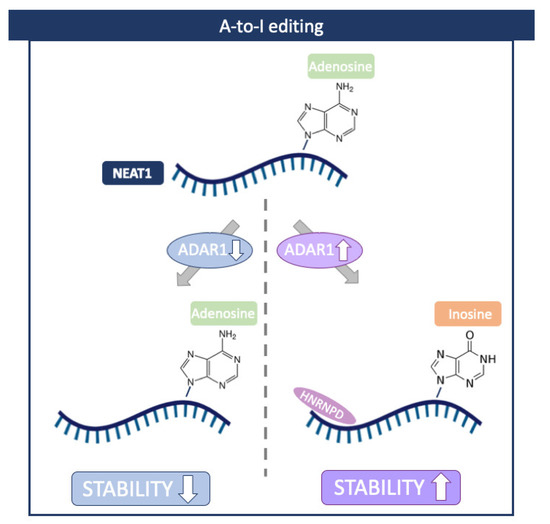 A-to-I editing

Adenosine

$NH_2$

N

N

N

N

NEAT1

ADAR1

ADAR1

Adenosine

$NH_2$

N

N

N

N

Inosine

O

N

NH

N

N

HNRNPD

STABILITY

STABILITY